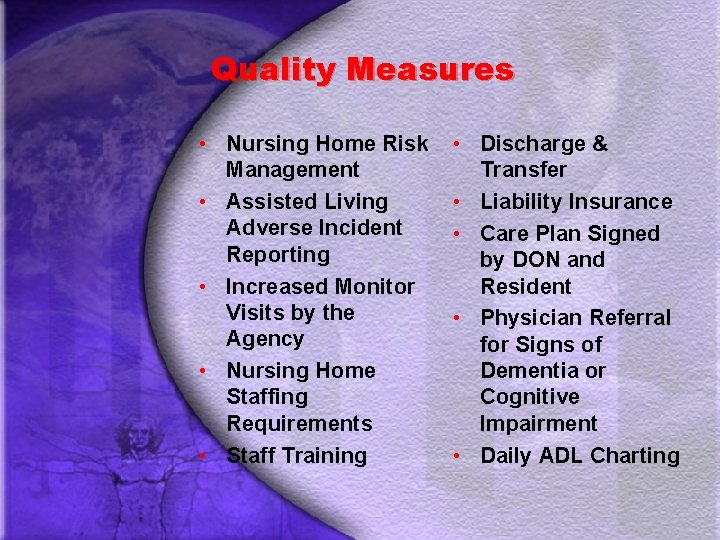 Quality Measures

• Nursing Home Risk Management
• Assisted Living Adverse Incident Reporting
• Increased Monitor Visits by the Agency
• Nursing Home Staffing Requirements
• Staff Training

• Discharge & Transfer
• Liability Insurance
• Care Plan Signed by DON and Resident
• Physician Referral for Signs of Dementia or Cognitive Impairment
• Daily ADL Charting